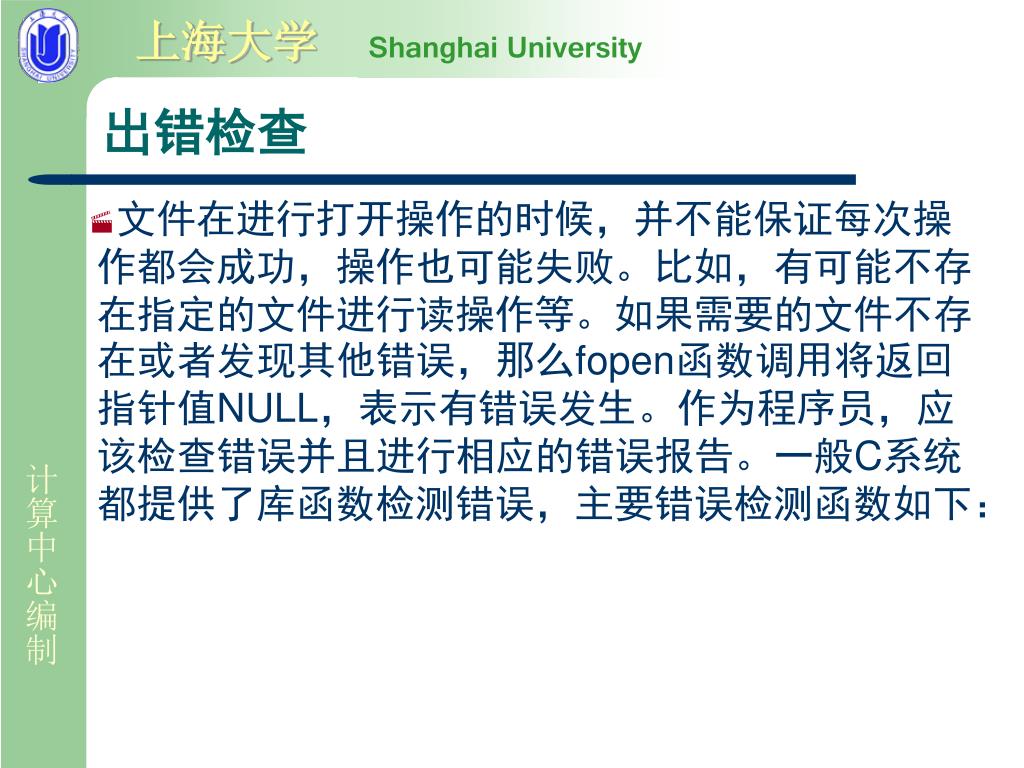 上海大学 Shanghai University

出错检查

文件在进行打开操作的时候，并不能保证每次操作都会成功，操作也可能失败。比如，有可能不存在指定的文件进行读操作等。如果需要的文件不存在或者发现其他错误，那么fopen函数调用将返回指针值NULL，表示有错误发生。作为程序员，应该检查错误并且进行相应的错误报告。一般C系统都提供了库函数检测错误，主要错误检测函数如下：

计算中心编制